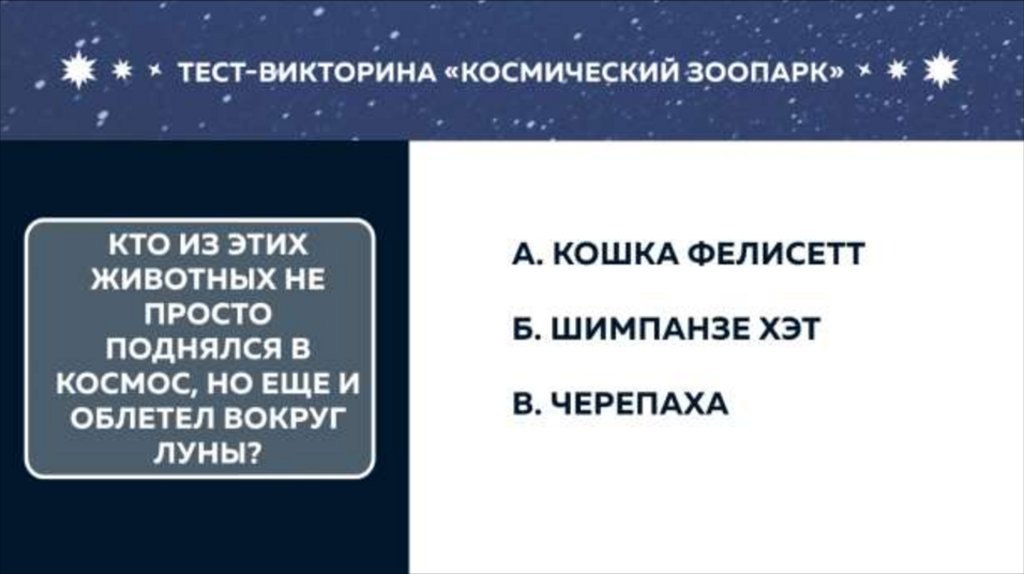 ТЕСТ-ВИКТОРИНА «КОСМИЧЕСКИЙ ЗООПАРК»

КТО ИЗ ЭТИХ ЖИВОТНЫХ НЕ ПРОСТО ПОДНЯЛСЯ В КОСМОС, НО ЕЩЕ И ОБЛЕТЕЛ ВОКРУГ ЛУНЫ?

А. КОШКА ФЕЛИСЕТТ

Б. ШИМПАНЗЕ ХЭТ

В. ЧЕРЕПАХА